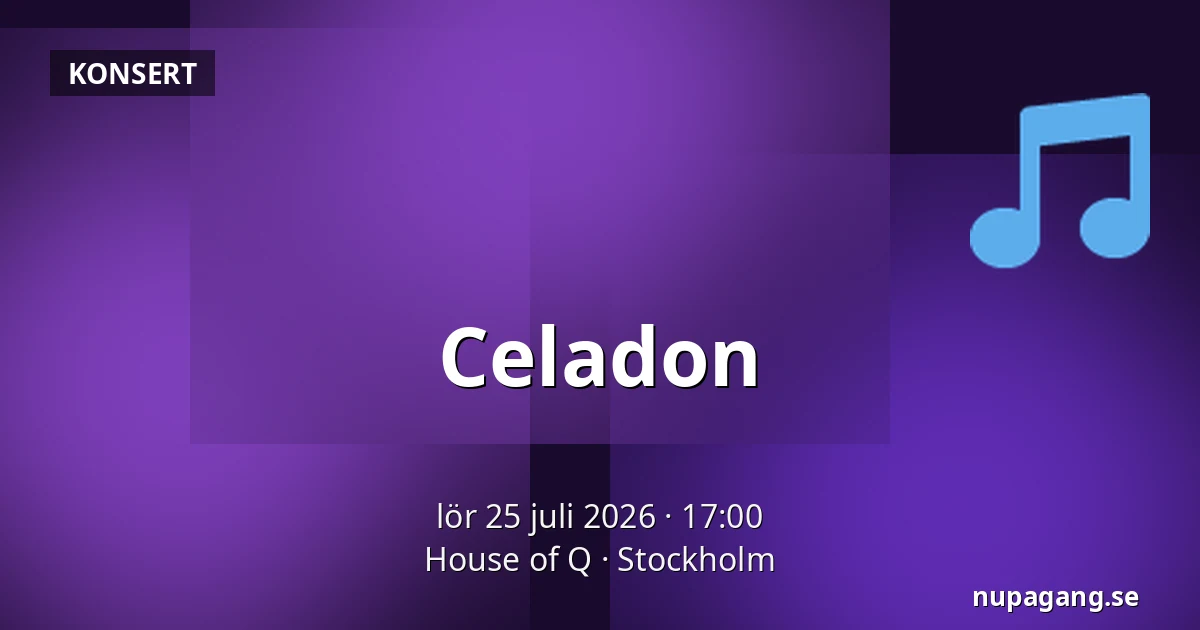 KONSERT

Celadon

lör 25 juli 2026 · 17:00
House of Q · Stockholm

nupagang.se